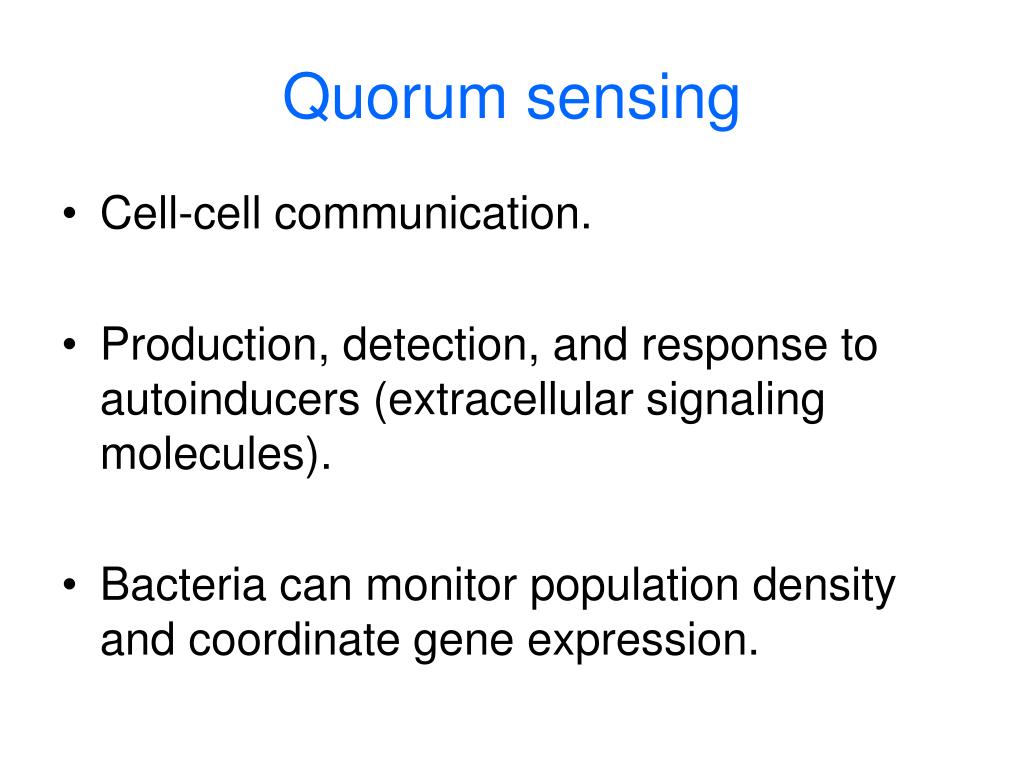 Quorum sensing

• Cell-cell communication.

• Production, detection, and response to autoinducers (extracellular signaling molecules).

• Bacteria can monitor population density and coordinate gene expression.